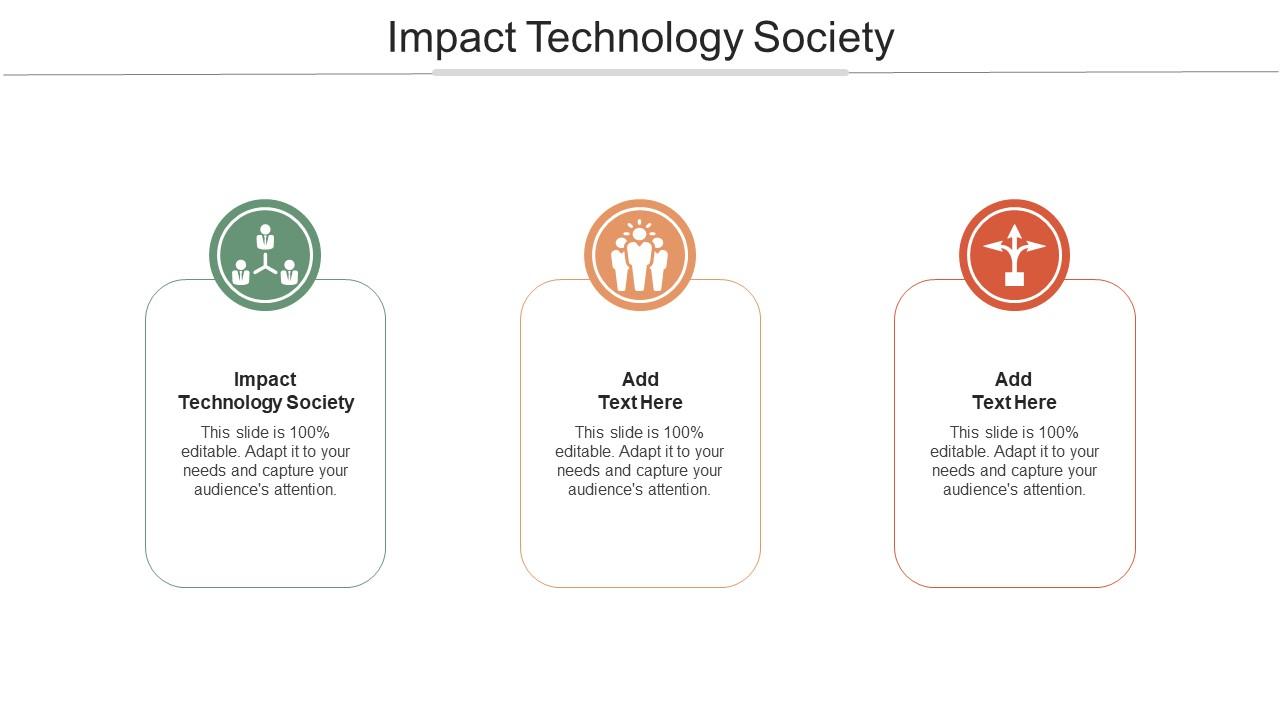 Impact Technology Society

Impact Technology Society

This slide is 100% editable. Adapt it to your needs and capture your audience's attention.

Add Text Here

This slide is 100% editable. Adapt it to your needs and capture your audience's attention.

Add Text Here

This slide is 100% editable. Adapt it to your needs and capture your audience's attention.